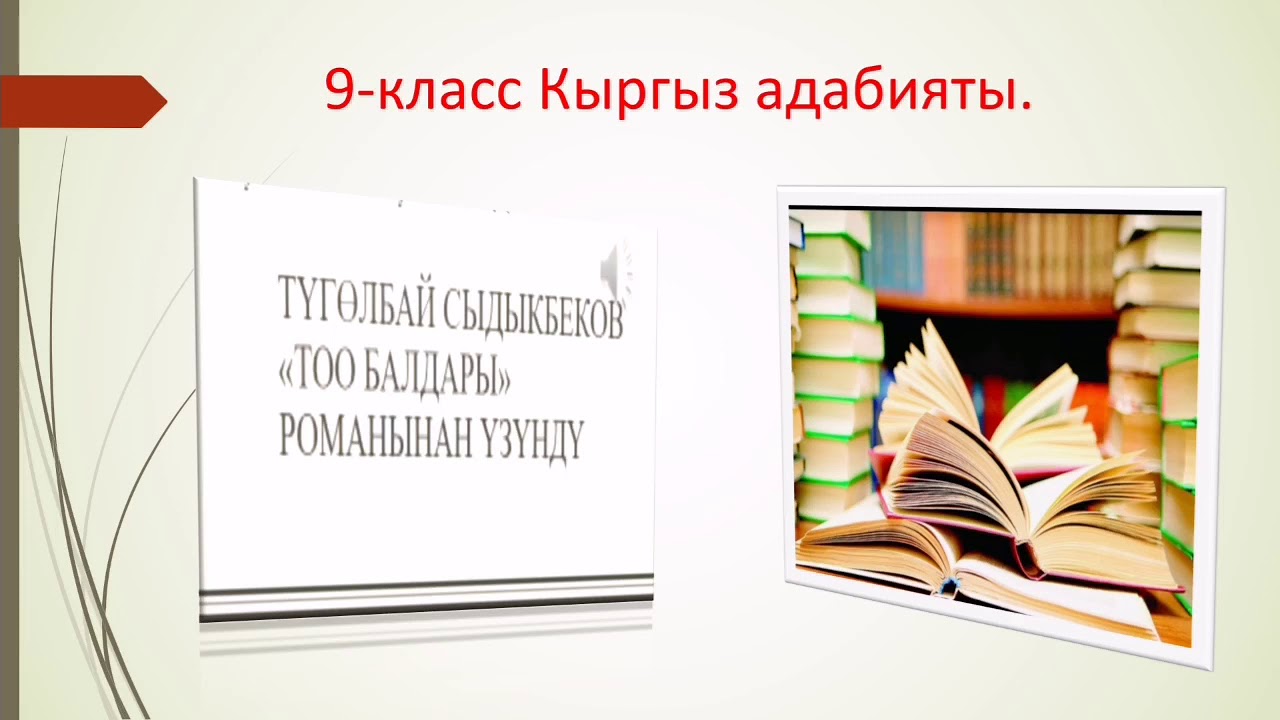 9-класс Кыргыз адабияты.

ТҮГӨЛБАЙ СЫДЫКБЕКОВ «ТОО БАЛДАРЫ» РОМАНЫНАН ҮЗҮНДҮ